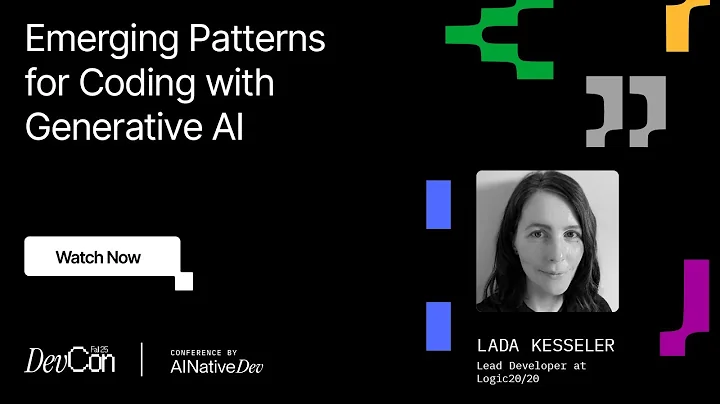 Emerging Patterns for Coding with Generative AI

Watch Now

DevCon Fall 25

CONFERENCE BY AINativeDev

LADA KESSELER

Lead Developer at Logic20/20